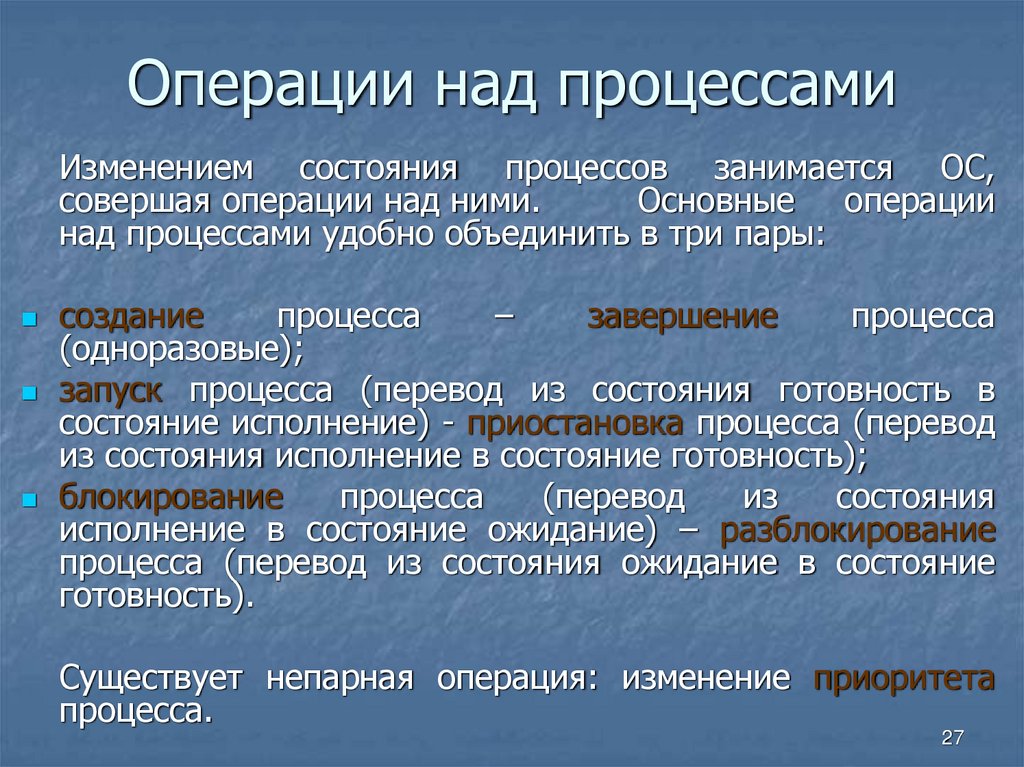 Операции над процессами

Изменением состояния процессов занимается ОС, совершая операции над ними. Основные операции над процессами удобно объединить в три пары:

- создание процесса – завершение процесса (одноразовые);
- запуск процесса (перевод из состояния готовность в состояние исполнение) - приостановка процесса (перевод из состояния исполнение в состояние готовность);
- блокирование процесса (перевод из состояния исполнение в состояние ожидание) – разблокирование процесса (перевод из состояния ожидание в состояние готовность).

Существует непарная операция: изменение приоритета процесса.

27